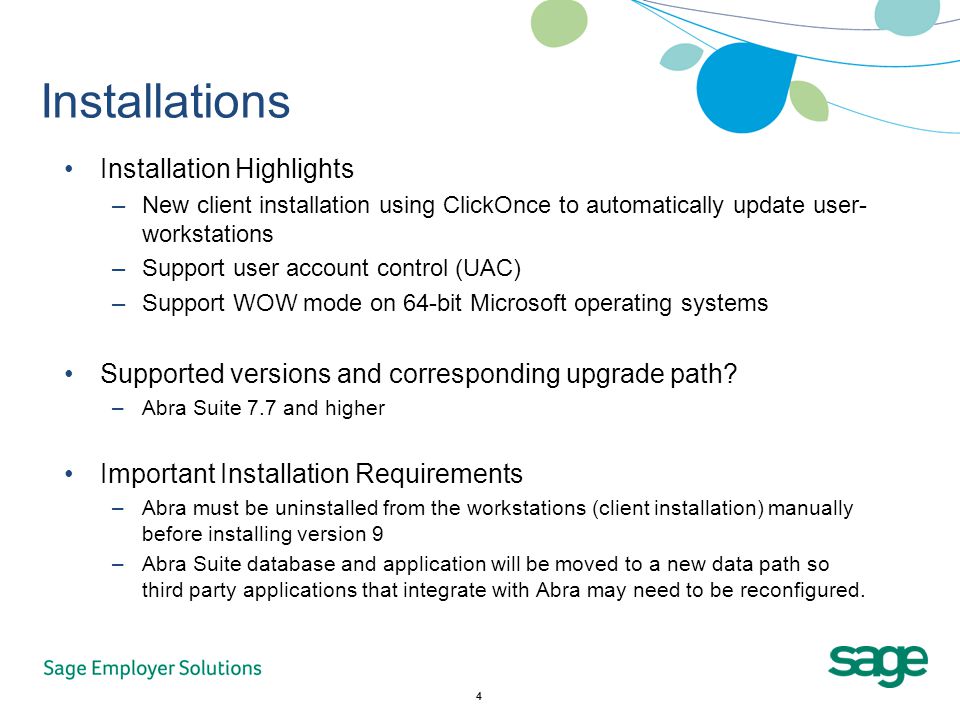 Installations

• Installation Highlights
– New client installation using ClickOnce to automatically update user-workstations
– Support user account control (UAC)
– Support WOW mode on 64-bit Microsoft operating systems

• Supported versions and corresponding upgrade path?
– Abra Suite 7.7 and higher

• Important Installation Requirements
– Abra must be uninstalled from the workstations (client installation) manually before installing version 9
– Abra Suite database and application will be moved to a new data path so third party applications that integrate with Abra may need to be reconfigured.

Sage Employer Solutions

sage

4